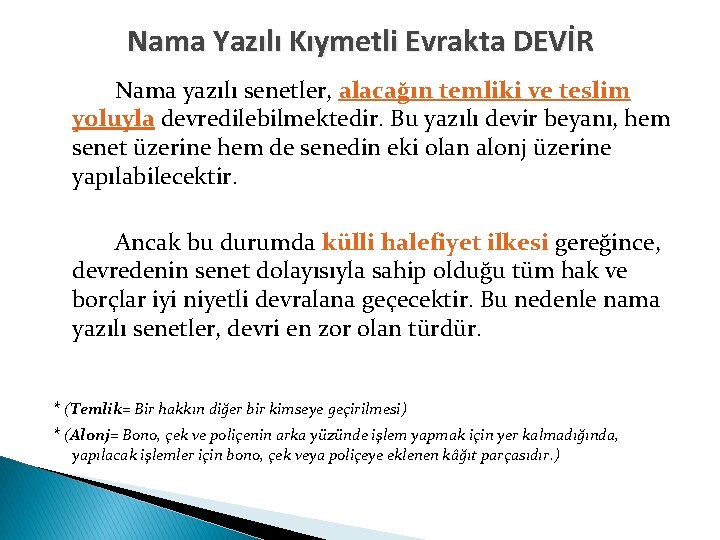 Nama Yazılı Kıymetli Evrakta DEVİR

Nama yazılı senetler, alacağın temliki ve teslim yoluyla devredilebilmektedir. Bu yazılı devir beyanı, hem senet üzerine hem de senedin eki olan alonj üzerine yapılabilecektir.

Ancak bu durumda külli halefiyet ilkesi gereğince, devredenin senet dolayısıyla sahip olduğu tüm hak ve borçlar iyi niyetli devralana geçecektir. Bu nedenle nama yazılı senetler, devri en zor olan türdür.

* (Temlik= Bir hakkın diğer bir kimseye geçirilmesi)

* (Alonj= Bono, çek ve poliçenin arka yüzünde işlem yapmak için yer kalmadığında, yapılacak işlemler için bono, çek veya poliçeye eklenen kâğıt parçasıdır.)